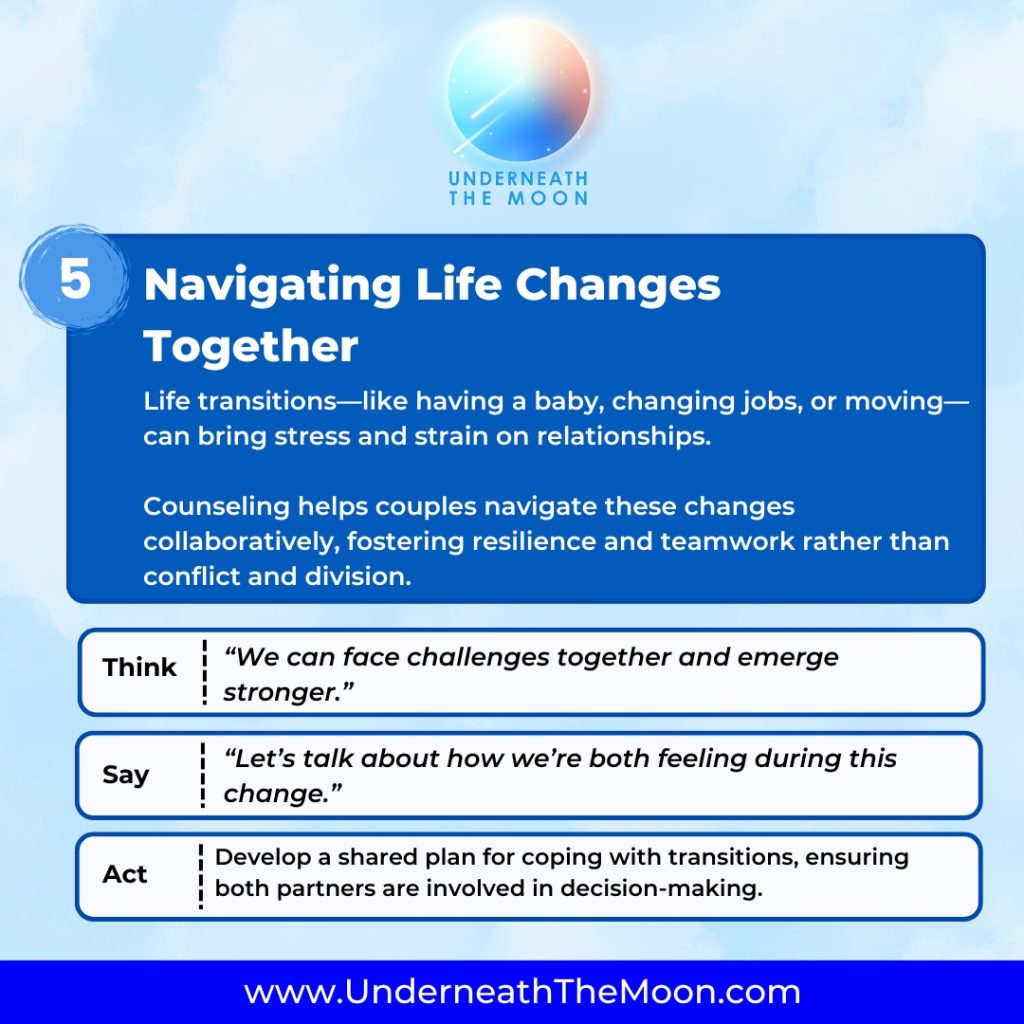 UNDERNEATH
THE MOON

5 Navigating Life Changes Together

Life transitions—like having a baby, changing jobs, or moving—can bring stress and strain on relationships.

Counseling helps couples navigate these changes collaboratively, fostering resilience and teamwork rather than conflict and division.

Think “We can face challenges together and emerge stronger.”

Say “Let’s talk about how we’re both feeling during this change.”

Act Develop a shared plan for coping with transitions, ensuring both partners are involved in decision-making.

www.UnderneathTheMoon.com